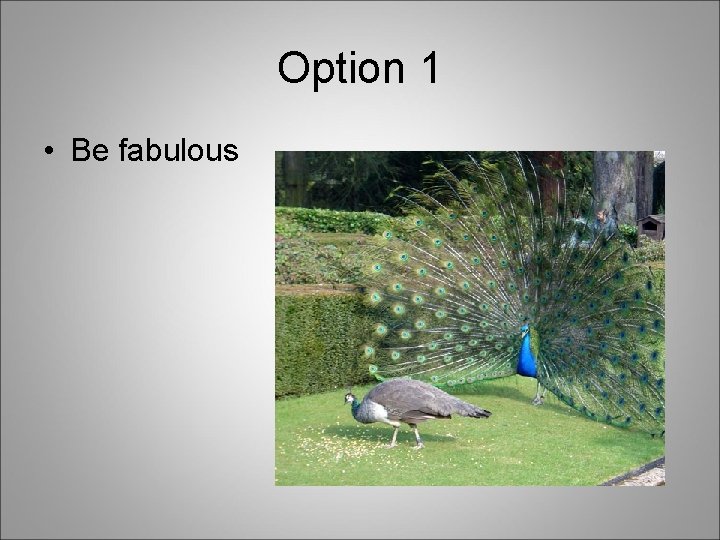 Option 1

• Be fabulous